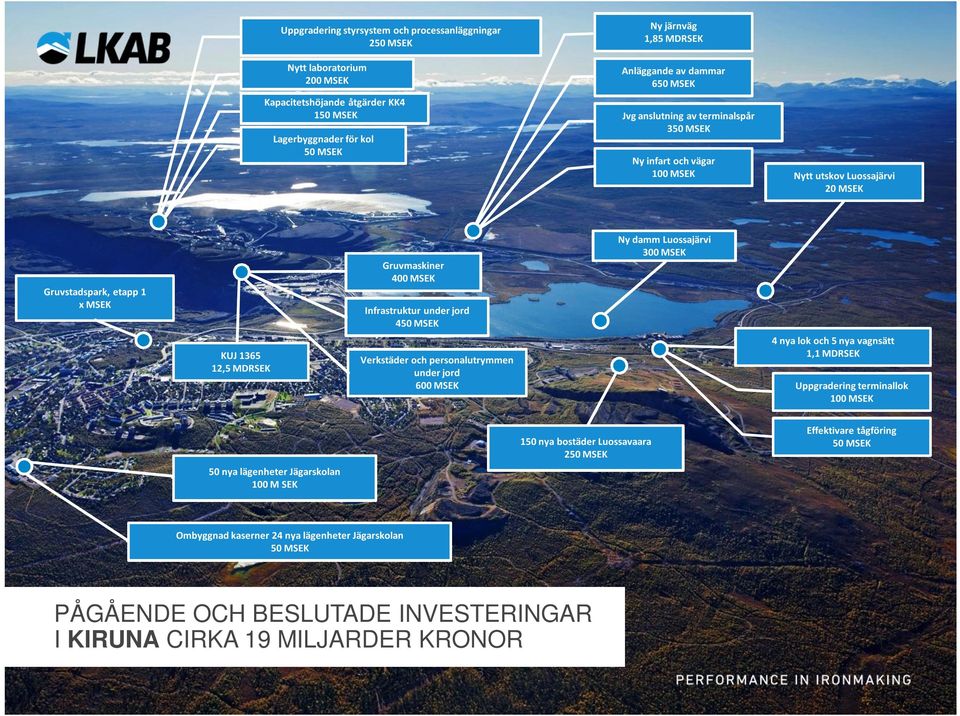 LKAB

Uppgradering styrsystem och processanläggningar
250 MSEK

Nytt laboratorium
200 MSEK

Kapacitetshöjande åtgärder KK4
150 MSEK

Lagerbyggnader för kol
50 MSEK

Ny järnväg
1,85 MDRSEK

Anläggande av dammar
650 MSEK

Jvg anslutning av terminalspår
350 MSEK

Ny infart och vägar
100 MSEK

Nytt utskov Luossajärvi
20 MSEK

Ny damm Luossajärvi
300 MSEK

Gruvmaskiner
400 MSEK

Infrastruktur under jord
450 MSEK

Gruvstadspark, etapp 1
x MSEK

KUJ 1365
12,5 MDRSEK

Verkstäder och personalutrymmen under jord
600 MSEK

4 nya lok och 5 nya vagnsätt
1,1 MDRSEK

Uppgradering terminallok
100 MSEK

Effektivare tågföring
50 MSEK

150 nya bostäder Luossavaara
250 MSEK

50 nya lägenheter Jägarskolan
100 M SEK

Ombyggnad kaserner 24 nya lägenheter Jägarskolan
50 MSEK

PÅGÅENDE OCH BESLUTADE INVESTERINGAR
I KIRUNA CIRKA 19 MILJARDER KRONOR

PERFORMANCE IN IRONMAKING